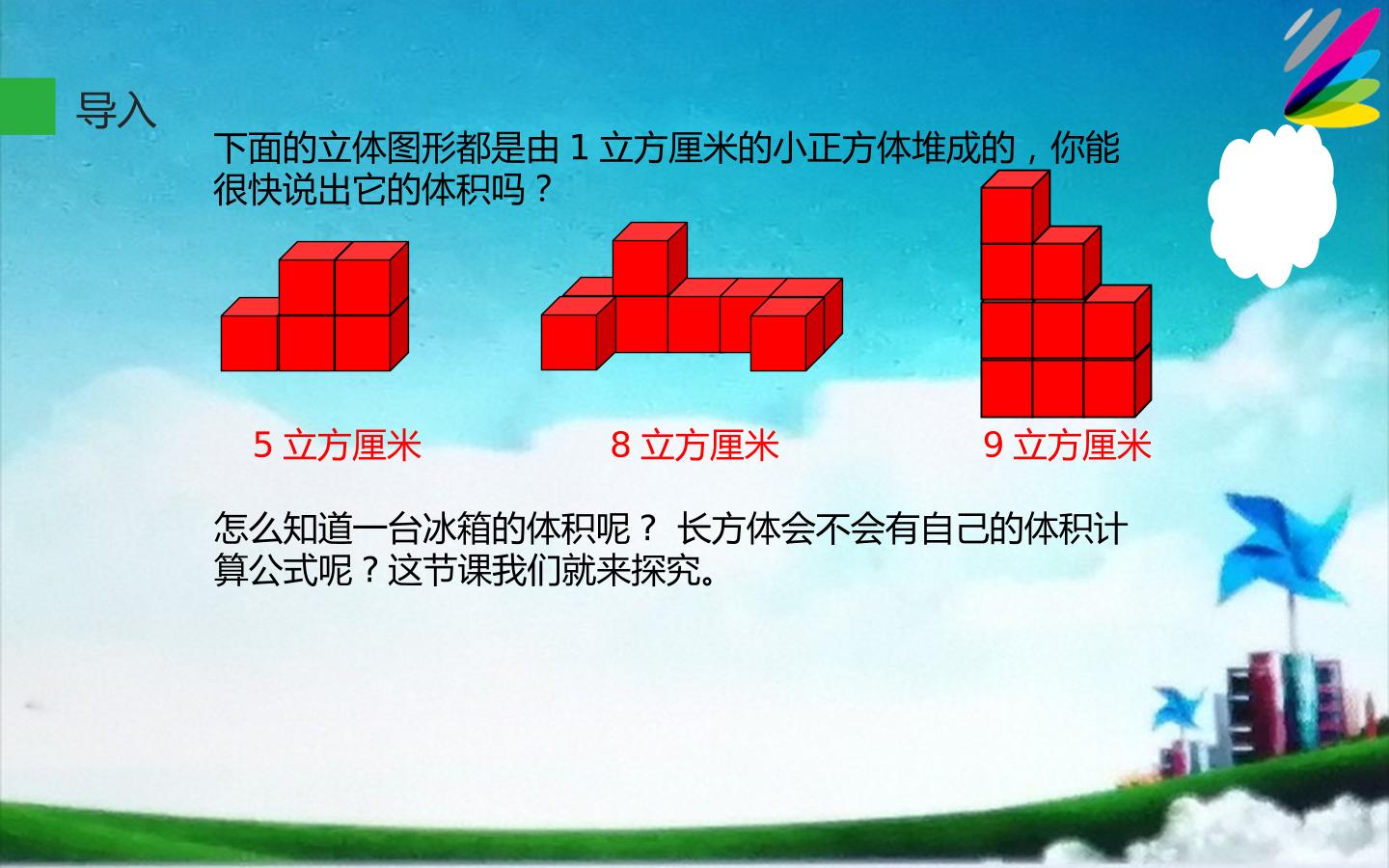 导入

下面的立体图形都是由 1 立方厘米的小正方体堆成的，你能很快说出它的体积吗？

5 立方厘米

8 立方厘米

9 立方厘米

怎么知道一台冰箱的体积呢？ 长方体会不会有自己的体积计算公式呢？这节课我们就来探究。